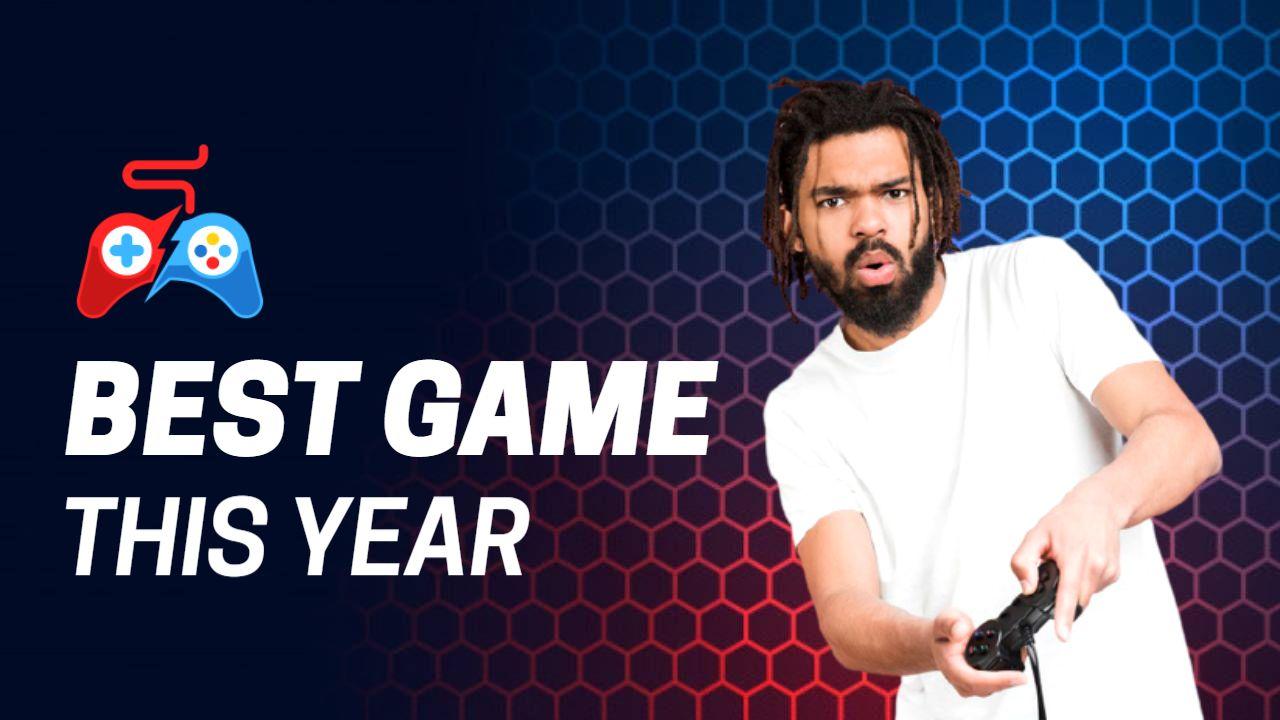 BEST GAME
THIS YEAR